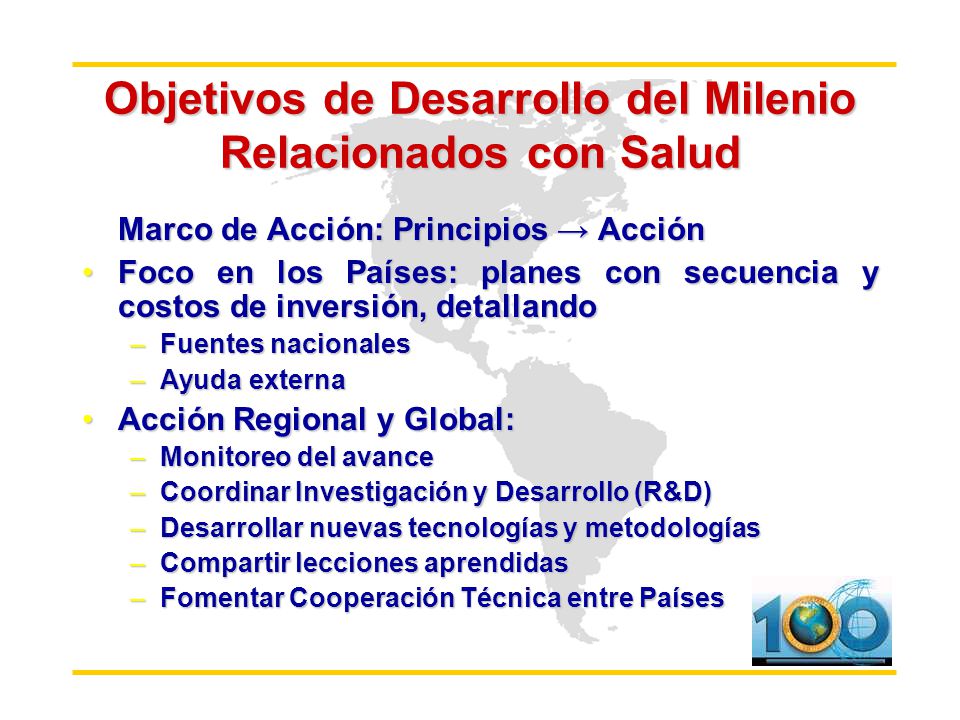 Objetivos de Desarrollo del Milenio Relacionados con Salud

Marco de Acción: Principios → Acción

• Foco en los Países: planes con secuencia y costos de inversión, detallando
– Fuentes nacionales
– Ayuda externa

• Acción Regional y Global:
– Monitoreo del avance
– Coordinar Investigación y Desarrollo (R&D)
– Desarrollar nuevas tecnologías y metodologías
– Compartir lecciones aprendidas
– Fomentar Cooperación Técnica entre Países

100